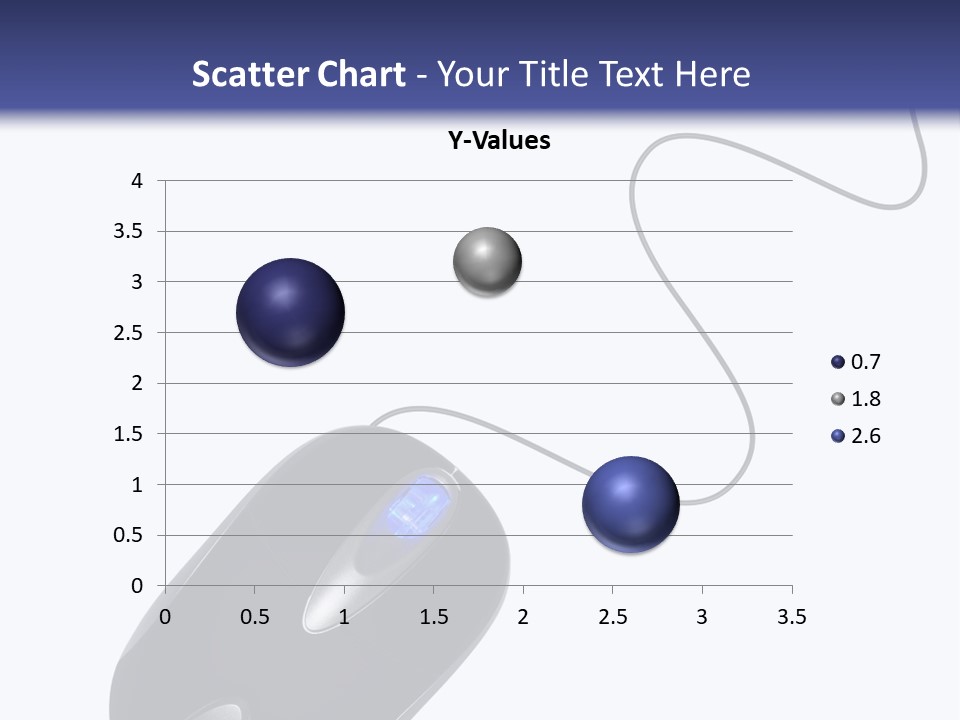 Scatter Chart - Your Title Text Here

Y-Values

4
3.5
3
2.5
2
1.5
1
0.5
0

0 0.5 1 1.5 2 2.5 3 3.5

0.7
1.8
2.6